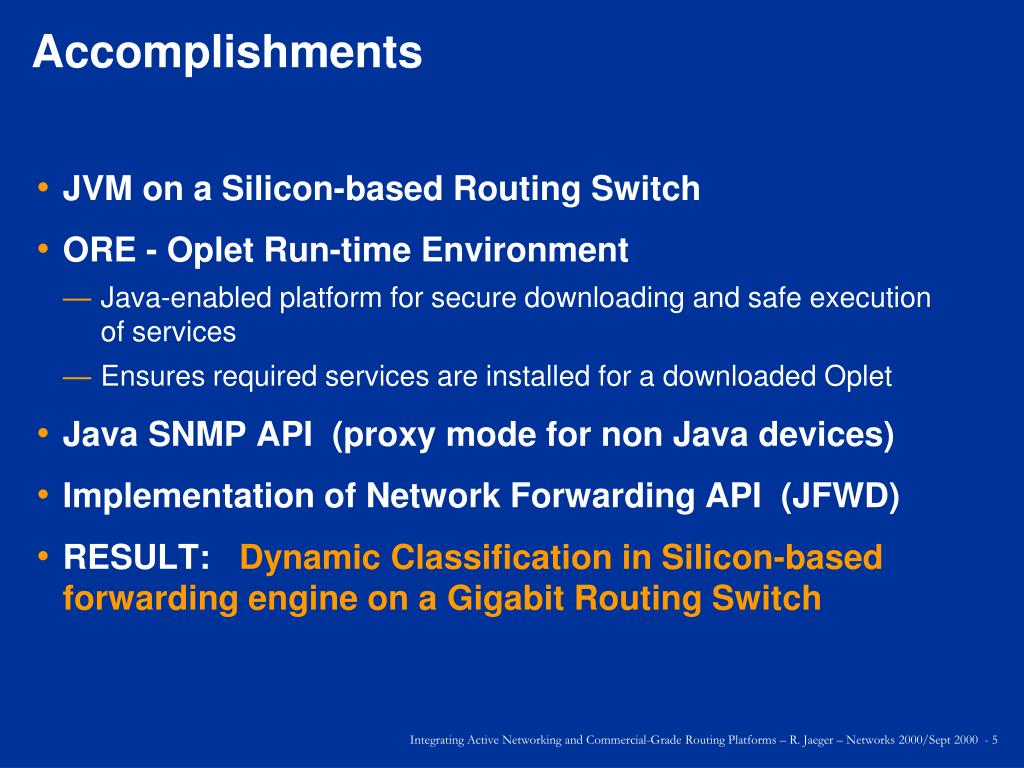 Accomplishments

• JVM on a Silicon-based Routing Switch

• ORE - Oplet Run-time Environment

— Java-enabled platform for secure downloading and safe execution of services

— Ensures required services are installed for a downloaded Oplet

• Java SNMP API (proxy mode for non Java devices)

• Implementation of Network Forwarding API (JFWD)

• RESULT: Dynamic Classification in Silicon-based forwarding engine on a Gigabit Routing Switch

Integrating Active Networking and Commercial-Grade Routing Platforms – R. Jaeger – Networks 2000/Sept 2000 - 5